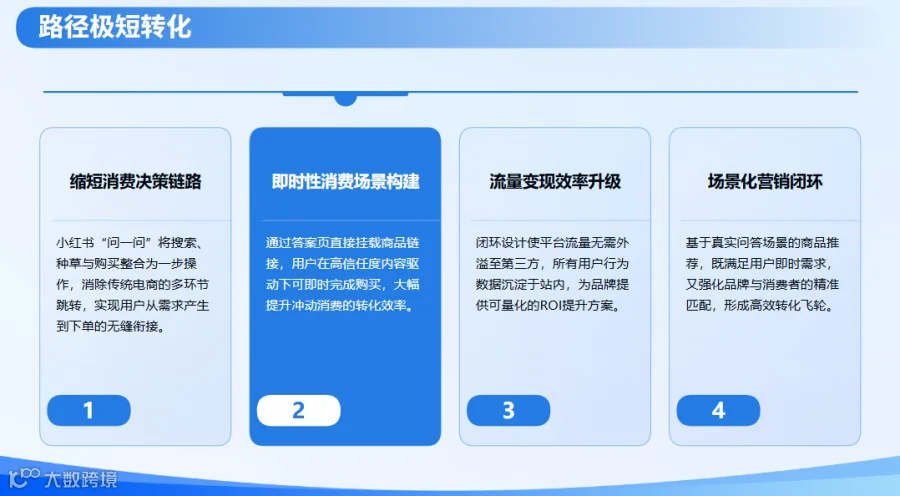 路径极短转化

缩短消费决策链路

小红书“问一问”将搜索、种草与购买整合为一步操作，消除传统电商的多环节跳转，实现用户从需求产生到下单的无缝衔接。

1

即时性消费场景构建

通过答案页直接挂载商品链接，用户在高信任度内容驱动下可即时完成购买，大幅提升冲动消费的转化效率。

2

流量变现效率升级

闭环设计使平台流量无需外溢至第三方，所有用户行为数据沉淀于站内，为品牌提供可量化的ROI提升方案。

3

场景化营销闭环

基于真实问答场景的商品推荐，既满足用户即时需求，又强化品牌与消费者的精准匹配，形成高效转化飞轮。

4

大数跨境